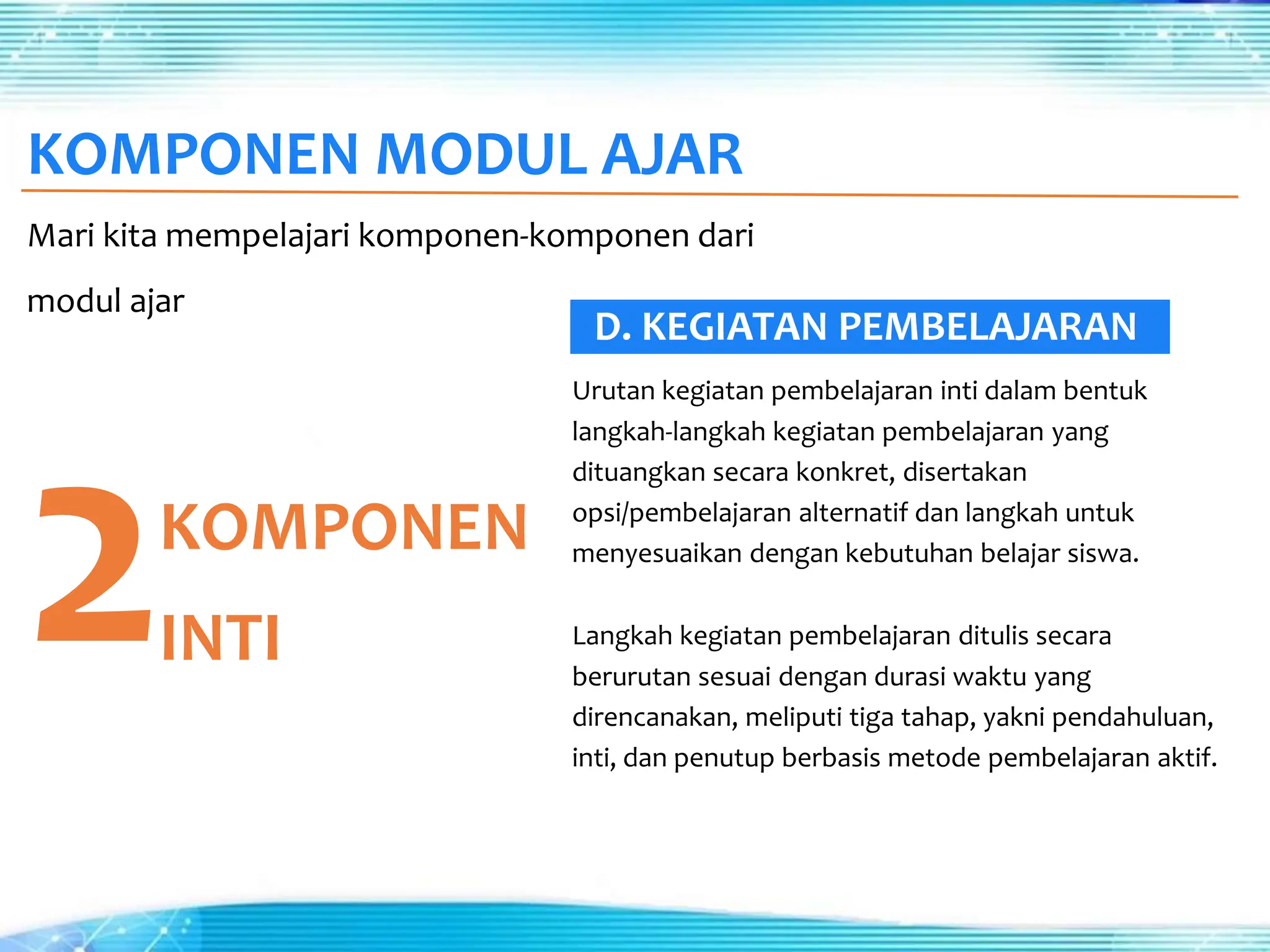 KOMPONEN MODUL AJAR

Mari kita mempelajari komponen-komponen dari modul ajar

2 KOMPONEN INTI

D. KEGIATAN PEMBELAJARAN

Urutan kegiatan pembelajaran inti dalam bentuk langkah-langkah kegiatan pembelajaran yang dituangkan secara konkret, disertakan opsi/pembelajaran alternatif dan langkah untuk menyesuaikan dengan kebutuhan belajar siswa.

Langkah kegiatan pembelajaran ditulis secara berurutan sesuai dengan durasi waktu yang direncanakan, meliputi tiga tahap, yakni pendahuluan, inti, dan penutup berbasis metode pembelajaran aktif.